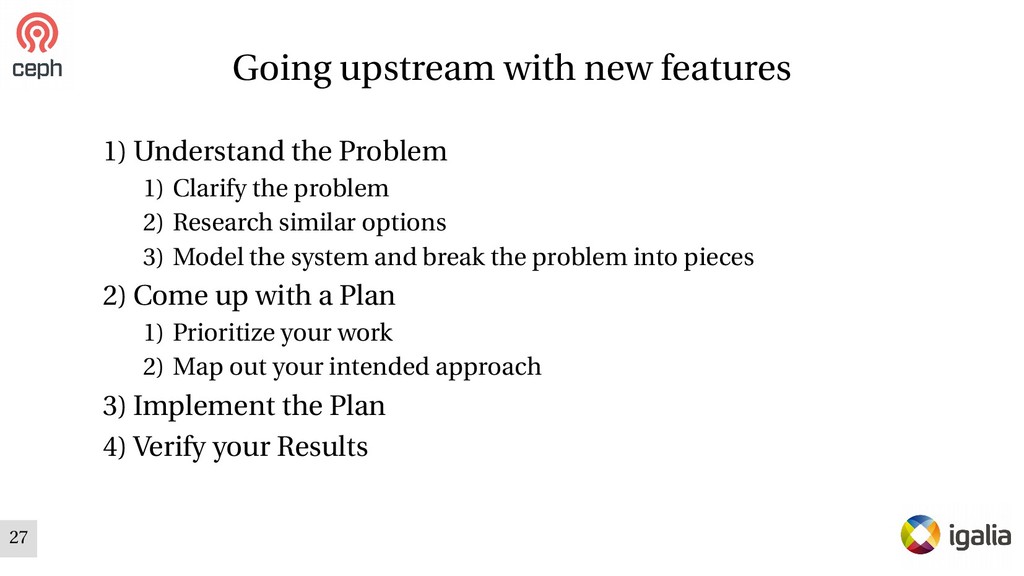 ceph

Going upstream with new features

1) Understand the Problem

1) Clarify the problem

2) Research similar options

3) Model the system and break the problem into pieces

2) Come up with a Plan

1) Prioritize your work

2) Map out your intended approach

3) Implement the Plan

4) Verify your Results

27

igalia